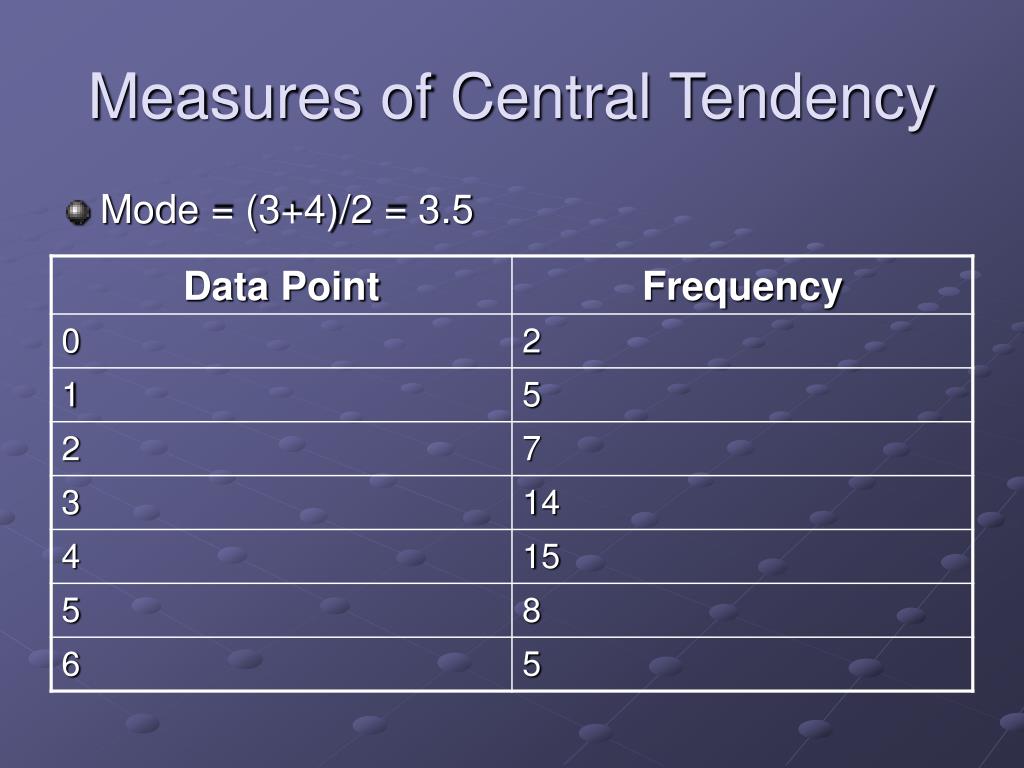 Measures of Central Tendency

Mode = (3+4)/2 = 3.5

| Data Point | Frequency |
|---|---|
| 0 | 2 |
| 1 | 5 |
| 2 | 7 |
| 3 | 14 |
| 4 | 15 |
| 5 | 8 |
| 6 | 5 |